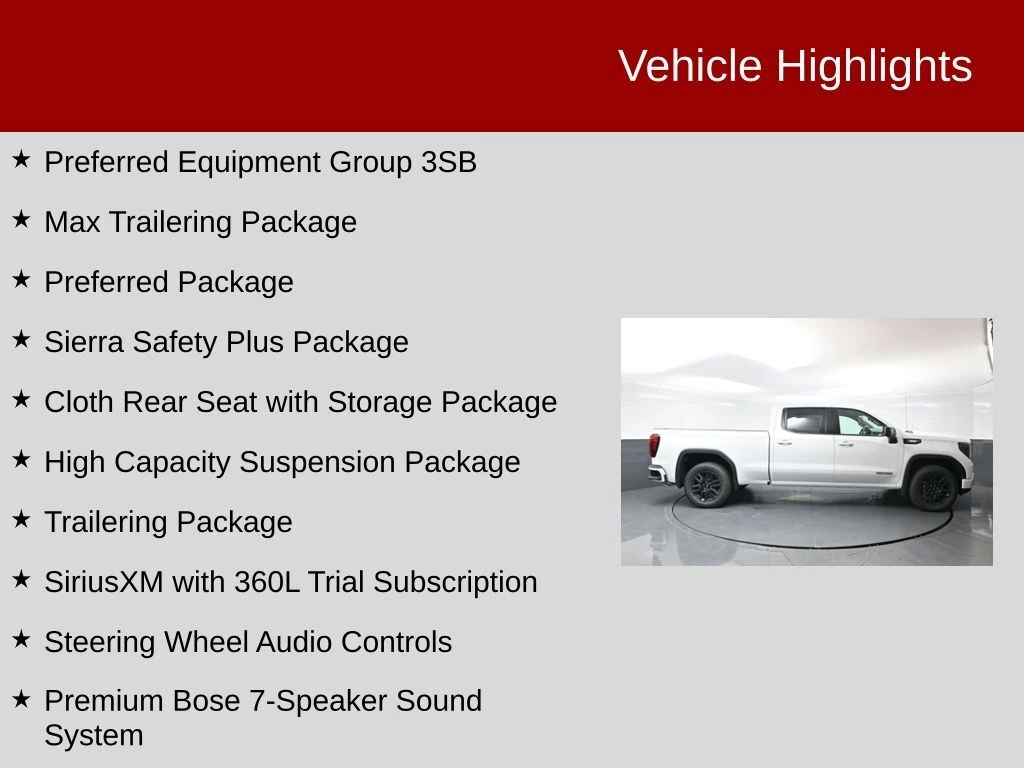 Vehicle Highlights

★ Preferred Equipment Group 3SB

★ Max Trailering Package

★ Preferred Package

★ Sierra Safety Plus Package

★ Cloth Rear Seat with Storage Package

★ High Capacity Suspension Package

★ Trailering Package

★ SiriusXM with 360L Trial Subscription

★ Steering Wheel Audio Controls

★ Premium Bose 7-Speaker Sound System